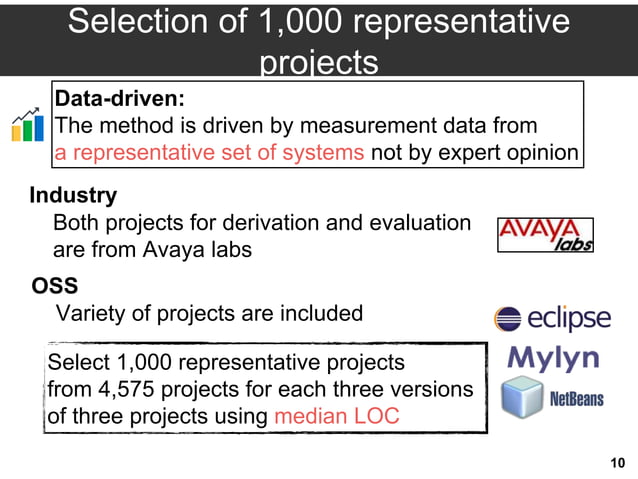 Selection of 1,000 representative projects

Data-driven:
The method is driven by measurement data from a representative set of systems not by expert opinion

Industry
Both projects for derivation and evaluation are from Avaya labs

AVAYA labs

OSS
Variety of projects are included

eclipse

Mylyn

NetBeans

Select 1,000 representative projects from 4,575 projects for each three versions of three projects using median LOC

10